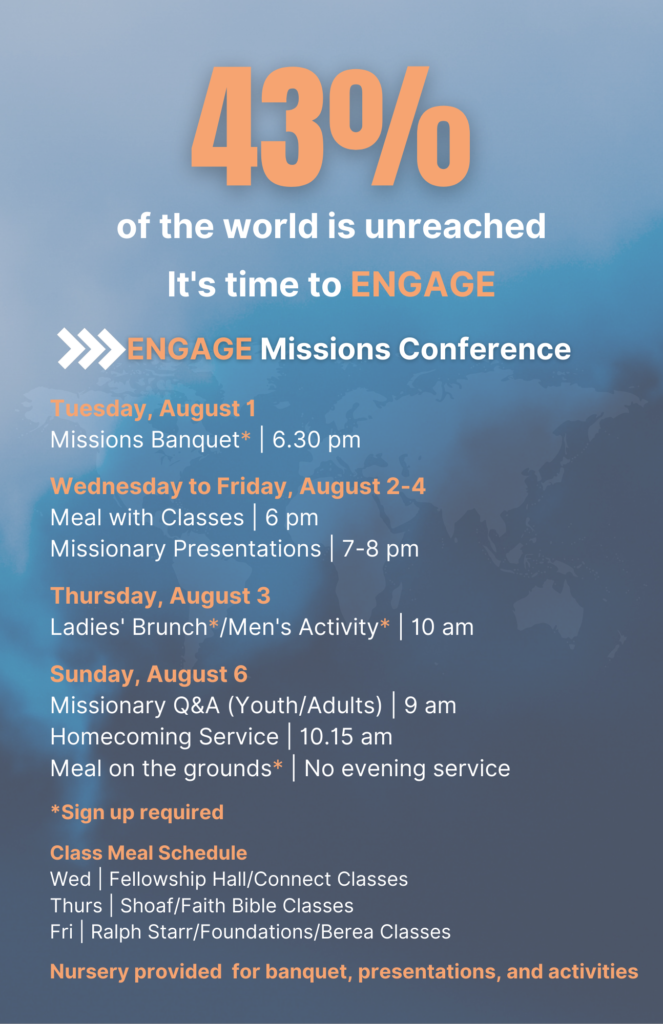 43%

of the world is unreached

It's time to ENGAGE

ENGAGE Missions Conference

Tuesday, August 1
Missions Banquet* | 6.30 pm

Wednesday to Friday, August 2-4
Meal with Classes | 6 pm
Missionary Presentations | 7-8 pm

Thursday, August 3
Ladies' Brunch*/Men's Activity* | 10 am

Sunday, August 6
Missionary Q&A (Youth/Adults) | 9 am
Homecoming Service | 10.15 am
Meal on the grounds* | No evening service

*Sign up required

Class Meal Schedule
Wed | Fellowship Hall/Connect Classes
Thurs | Shoaf/Faith Bible Classes
Fri | Ralph Starr/Foundations/Berea Classes

Nursery provided for banquet, presentations, and activities